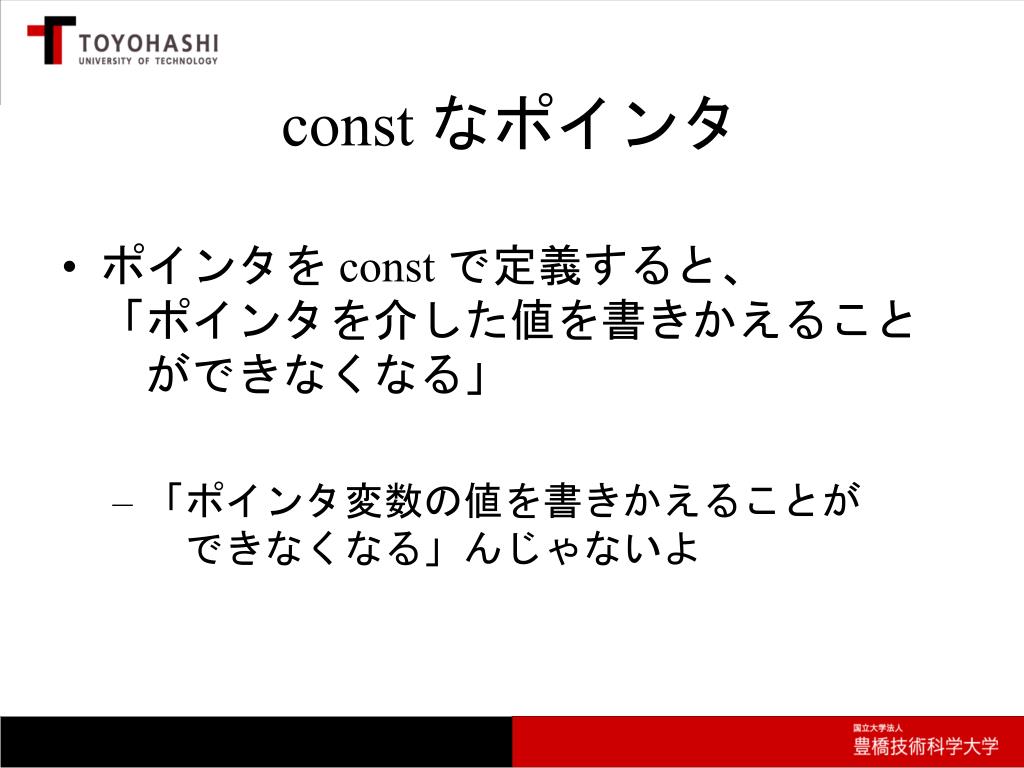 TOYOHASHI
UNIVERSITY OF TECHNOLOGY

const なポインタ

• ポインタを const で定義すると、「ポインタを介した値を書きかえることができなくなる」

– 「ポインタ変数の値を書きかえることができなくなる」んじゃないよ

国立大学法人
豊橋技術科学大学